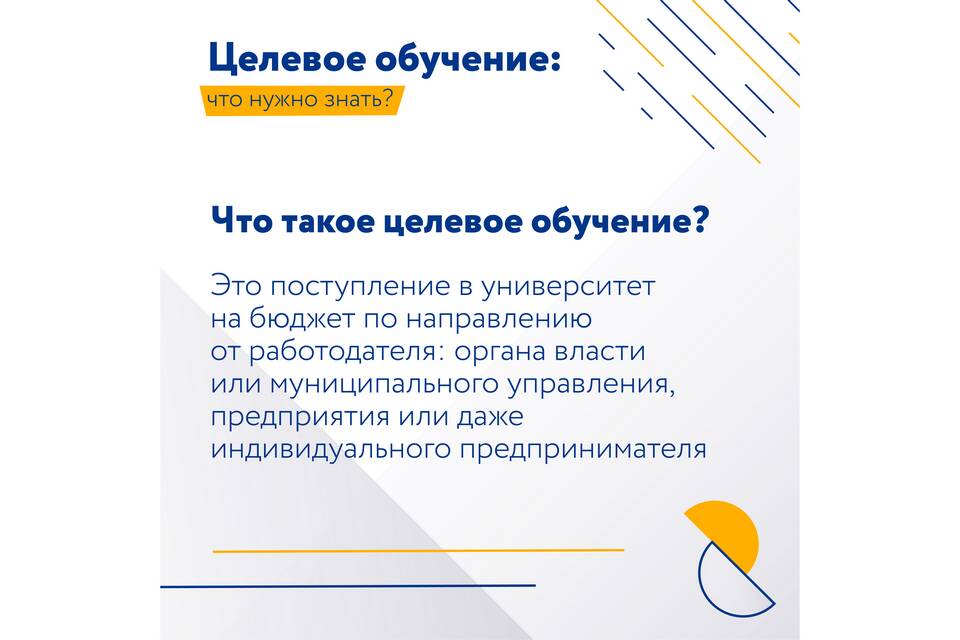 Целевое обучение:
что нужно знать?

Что такое целевое обучение?

Это поступление в университет на бюджет по направлению от работодателя: органа власти или муниципального управления, предприятия или даже индивидуального предпринимателя